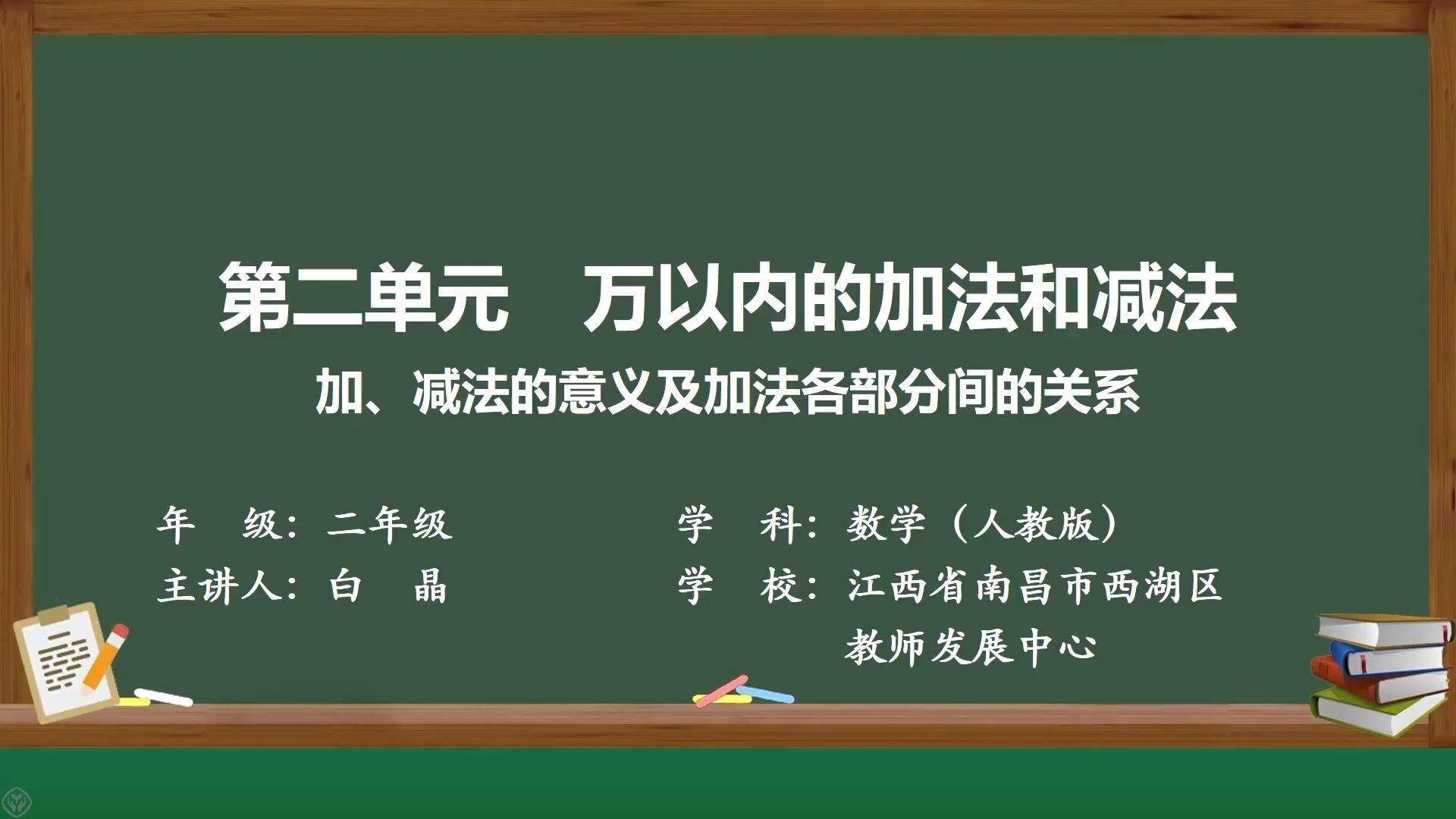 第二单元　万以内的加法和减法

加、减法的意义及加法各部分间的关系

年　级：二年级

主讲人：白　晶

学　科：数学（人教版）

学　校：江西省南昌市西湖区教师发展中心